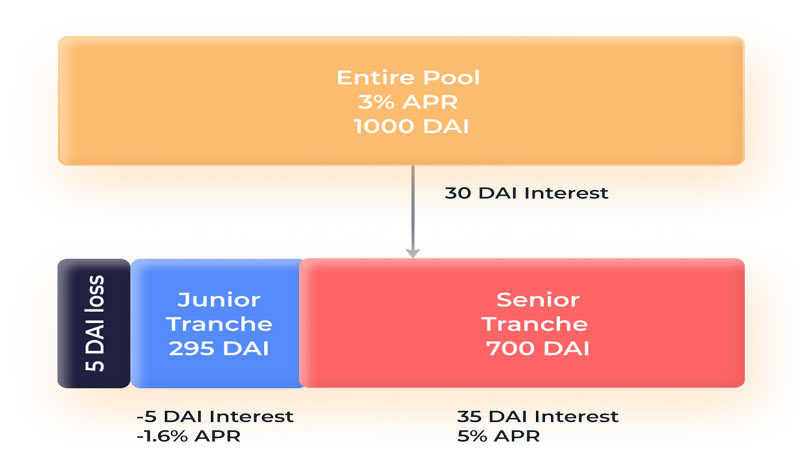 Entire Pool
3% APR
1000 DAI

30 DAI Interest

5 DAI loss

Junior
Tranche
295 DAI

Senior
Tranche
700 DAI

-5 DAI Interest
-1.6% APR

35 DAI Interest
5% APR